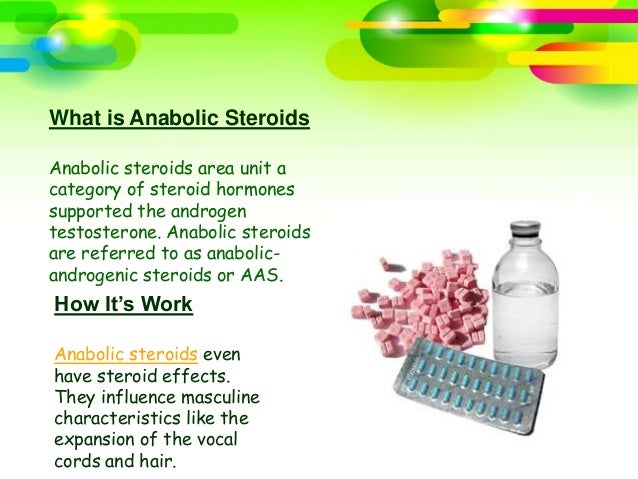 What is Anabolic Steroids

Anabolic steroids area unit a category of steroid hormones supported the androgen testosterone. Anabolic steroids are referred to as anabolic-androgenic steroids or AAS.

How It's Work

Anabolic steroids even have steroid effects. They influence masculine characteristics like the expansion of the vocal cords and hair.